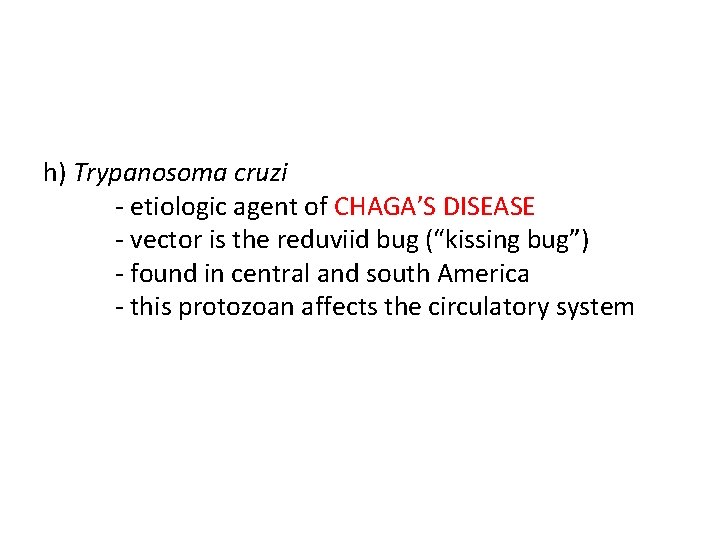 h) Trypanosoma cruzi

- etiologic agent of CHAGA’S DISEASE
- vector is the reduviid bug (“kissing bug”)
- found in central and south America
- this protozoan affects the circulatory system